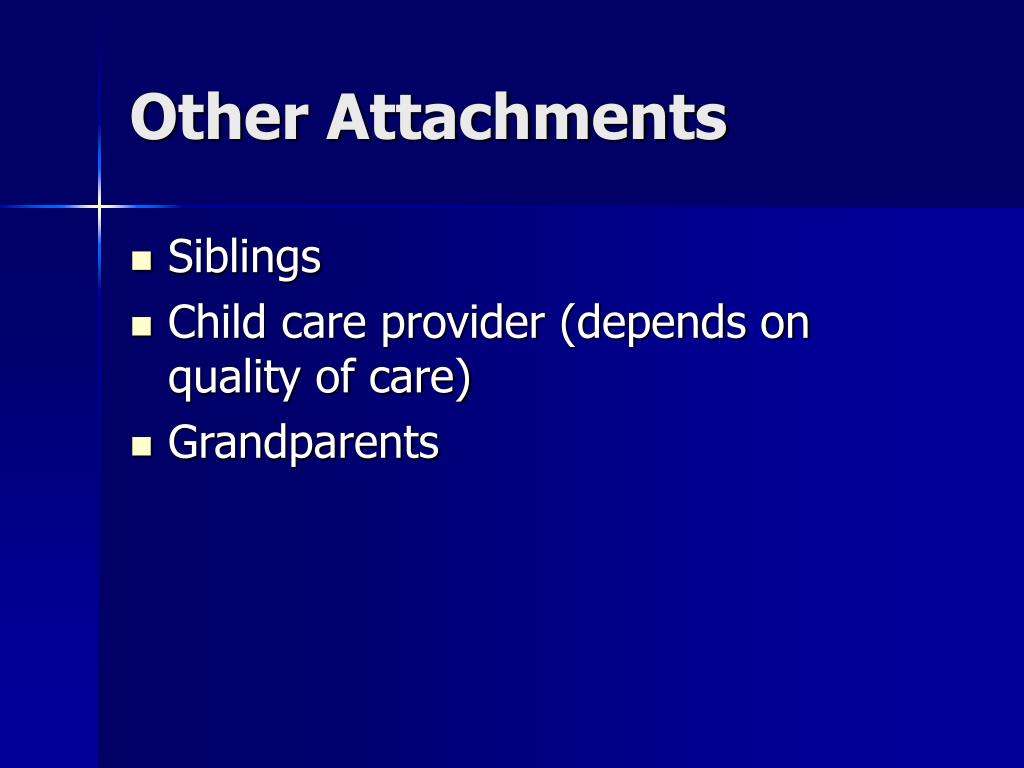 Other Attachments

- Siblings
- Child care provider (depends on quality of care)
- Grandparents